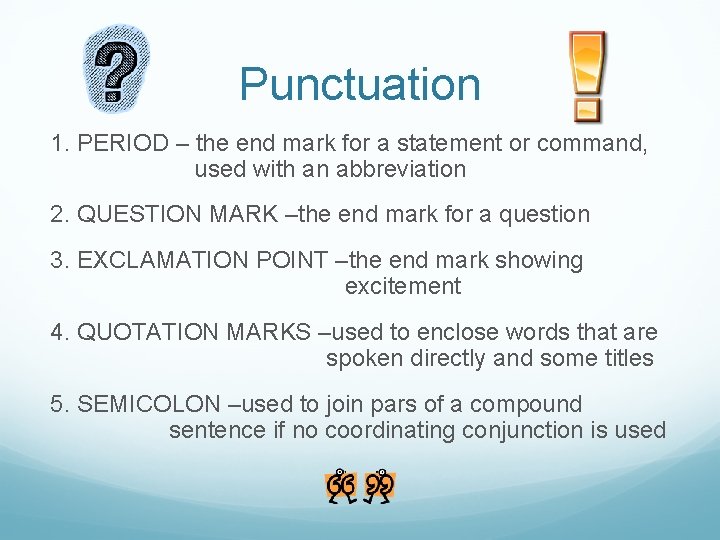 Punctuation

1. PERIOD – the end mark for a statement or command, used with an abbreviation

2. QUESTION MARK –the end mark for a question

3. EXCLAMATION POINT –the end mark showing excitement

4. QUOTATION MARKS –used to enclose words that are spoken directly and some titles

5. SEMICOLON –used to join pars of a compound sentence if no coordinating conjunction is used